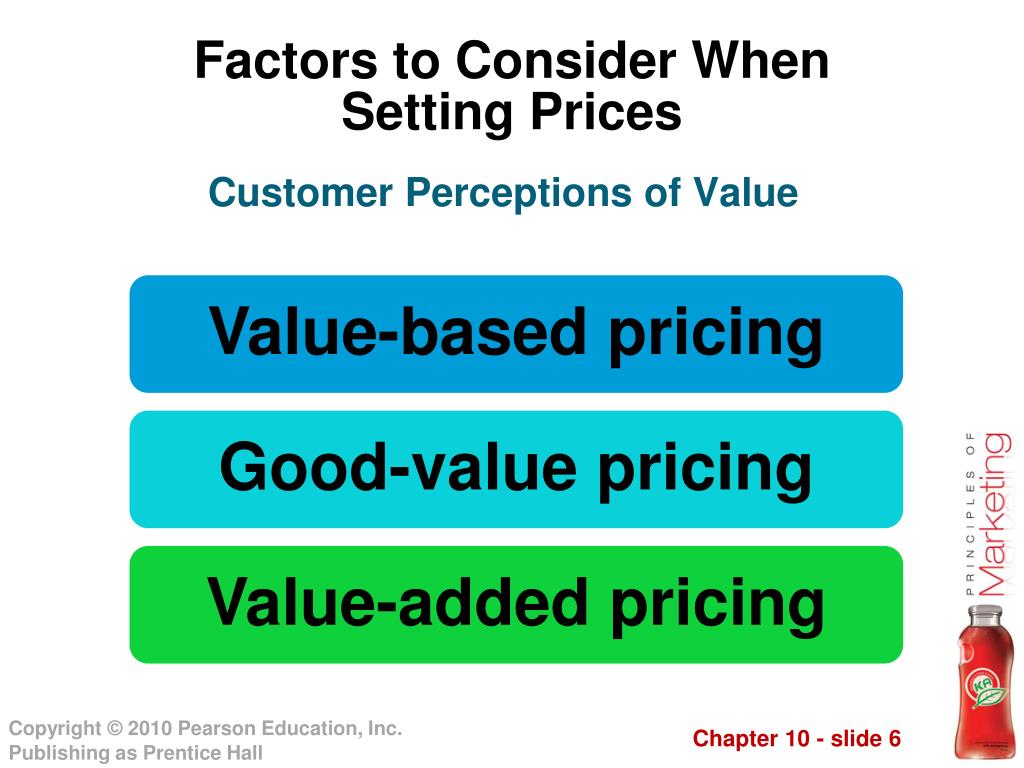 Factors to Consider When Setting Prices

Customer Perceptions of Value

Value-based pricing

Good-value pricing

Value-added pricing

PRINCIPLES OF Marketing

Copyright © 2010 Pearson Education, Inc.
Publishing as Prentice Hall

Chapter 10 - slide 6